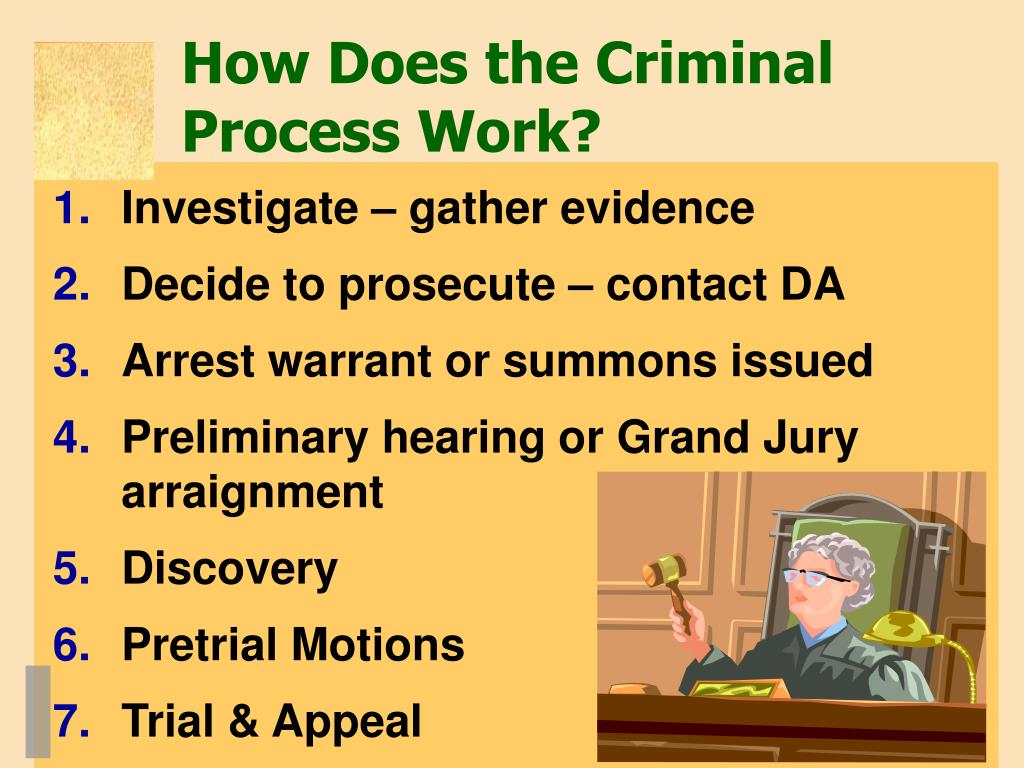 How Does the Criminal Process Work?

1. Investigate – gather evidence
2. Decide to prosecute – contact DA
3. Arrest warrant or summons issued
4. Preliminary hearing or Grand Jury arraignment
5. Discovery
6. Pretrial Motions
7. Trial & Appeal